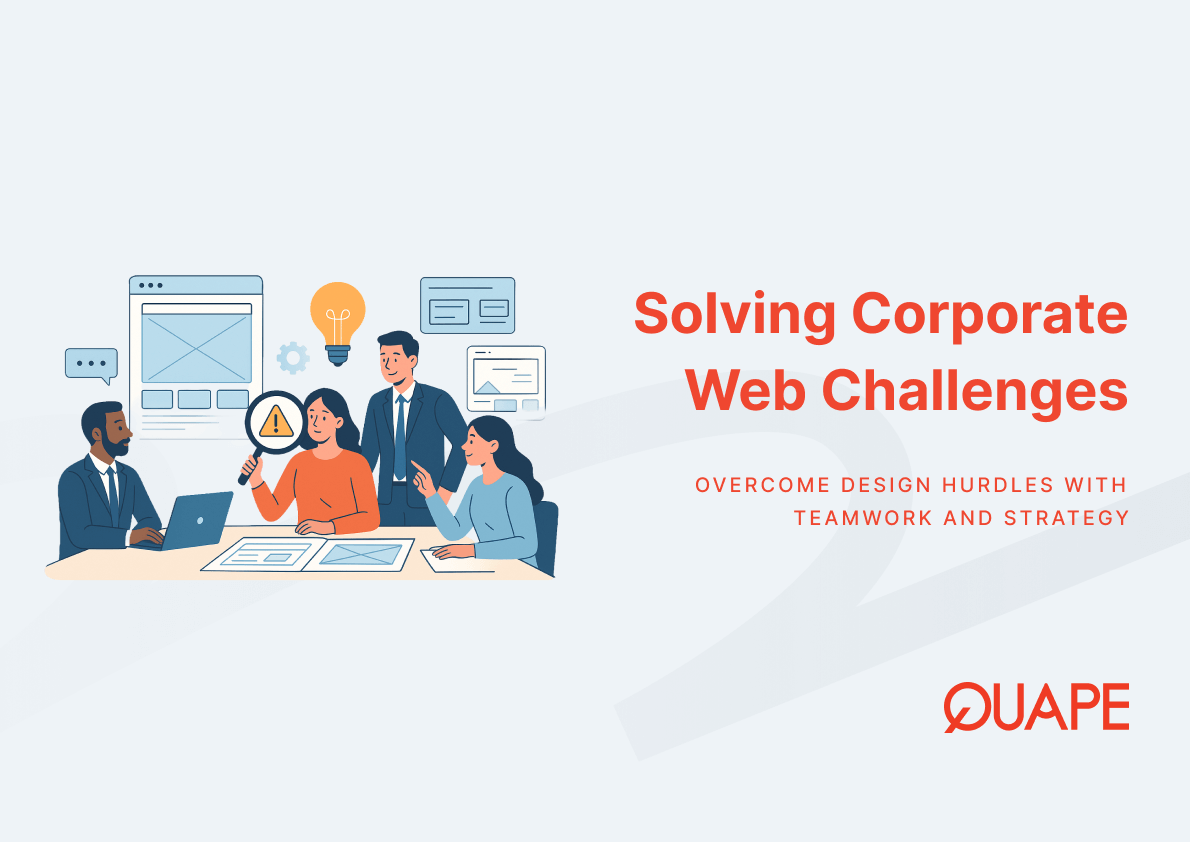 Solving Corporate Web Challenges

OVERCOME DESIGN HURDLES WITH TEAMWORK AND STRATEGY

QUAPE